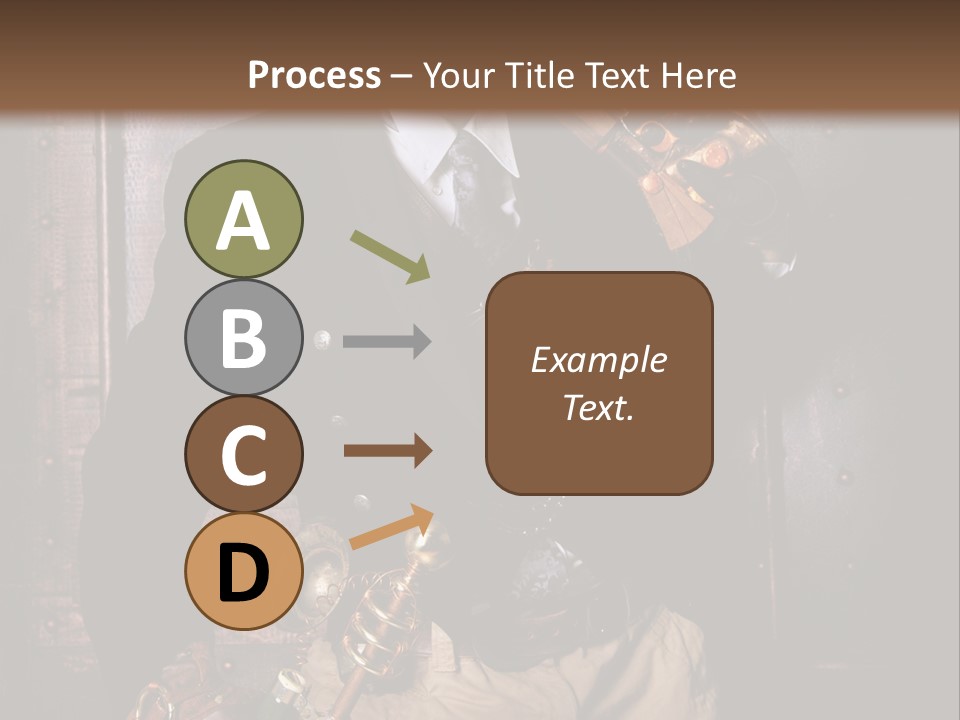 Process – Your Title Text Here

A

B

C

D

Example Text.